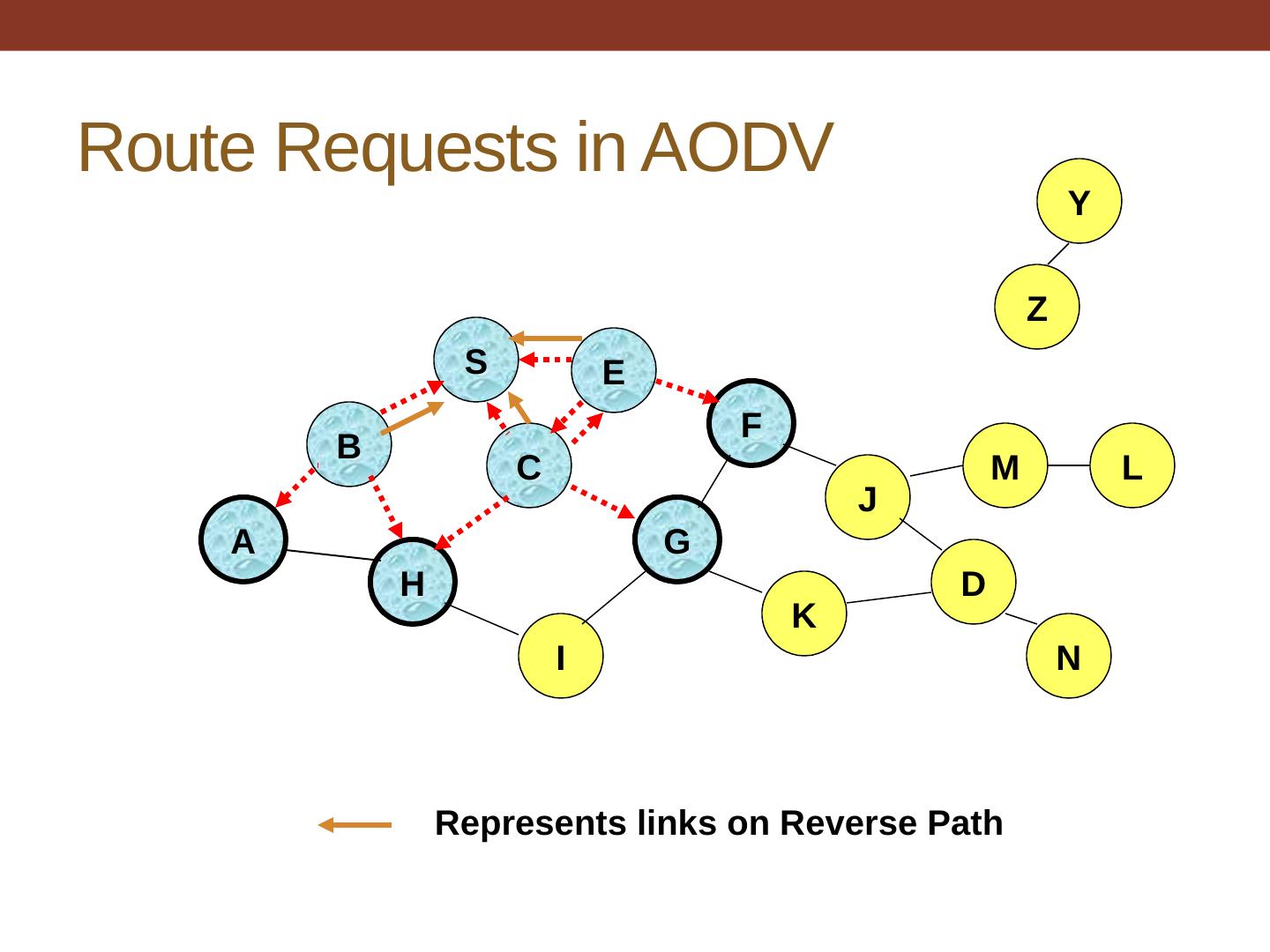 Route Requests in AODV

Y

Z

S

E

F

B

C

M

L

J

A

G

H

D

K

I

N

Represents links on Reverse Path